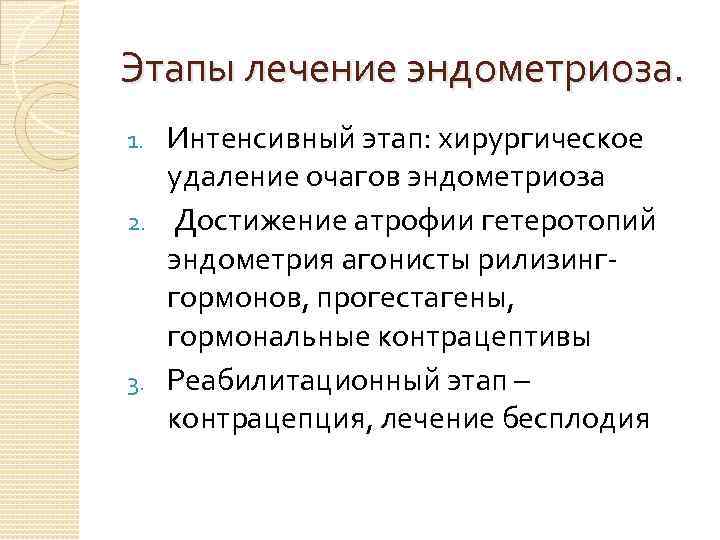 Этапы лечение эндометриоза.

1. Интенсивный этап: хирургическое удаление очагов эндометриоза
2. Достижение атрофии гетеротопий эндометрия агонисты рилизинг-гормонов, прогестагены, гормональные контрацептивы
3. Реабилитационный этап – контрацепция, лечение бесплодия